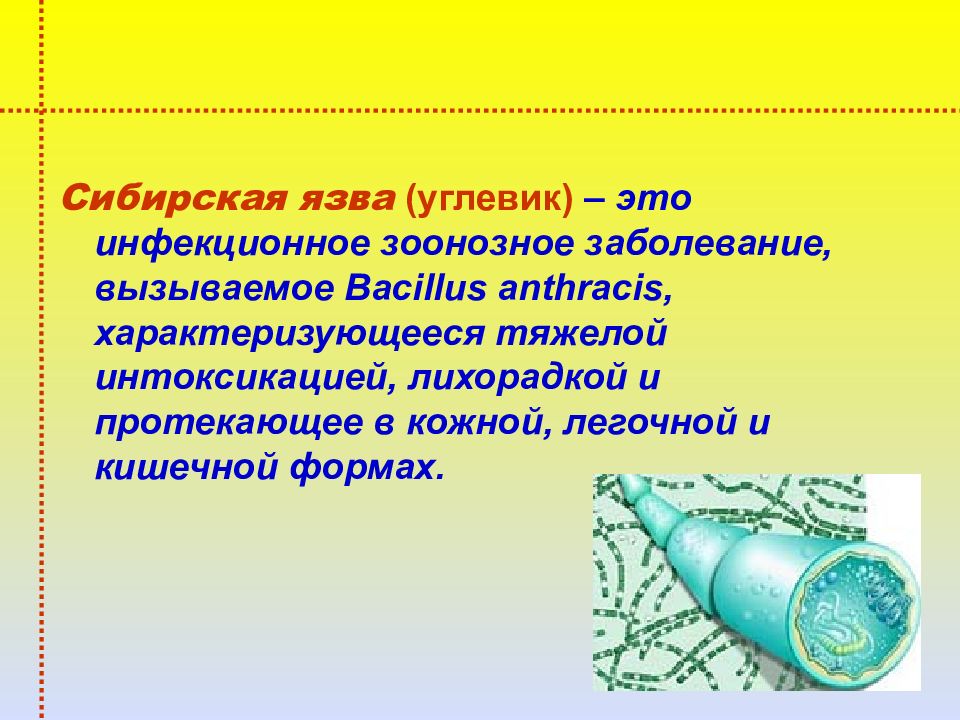 Сибирская язва (углевик) – это инфекционное зоонозное заболевание, вызываемое Bacillus anthracis, характеризующееся тяжелой интоксикацией, лихорадкой и протекающее в кожной, легочной и кишечной формах.